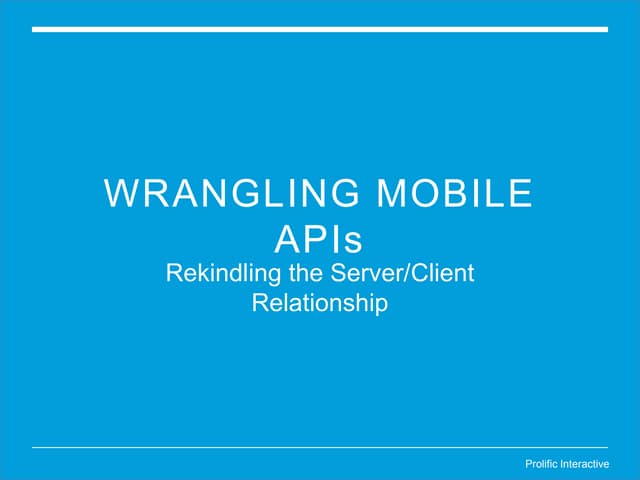 WRANGLING MOBILE APIs

Rekindling the Server/Client Relationship

Prolific Interactive